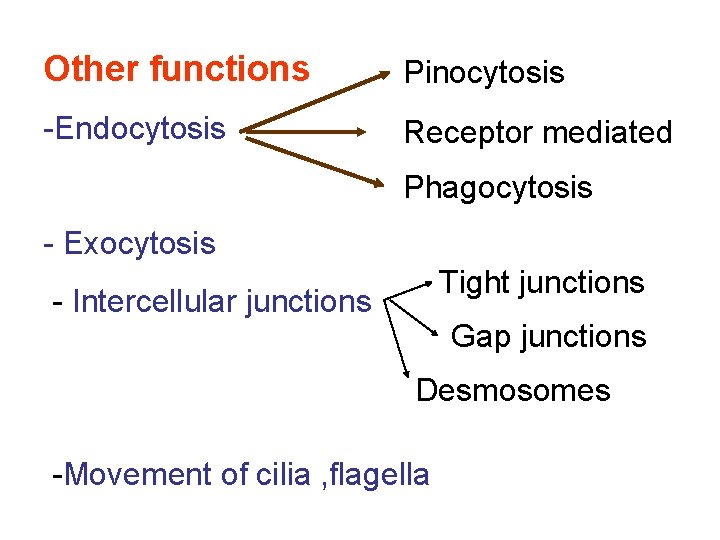 Other functions

-Endocytosis

Pinocytosis

Receptor mediated

Phagocytosis

- Exocytosis

- Intercellular junctions

Tight junctions

Gap junctions

Desmosomes

-Movement of cilia ,flagella